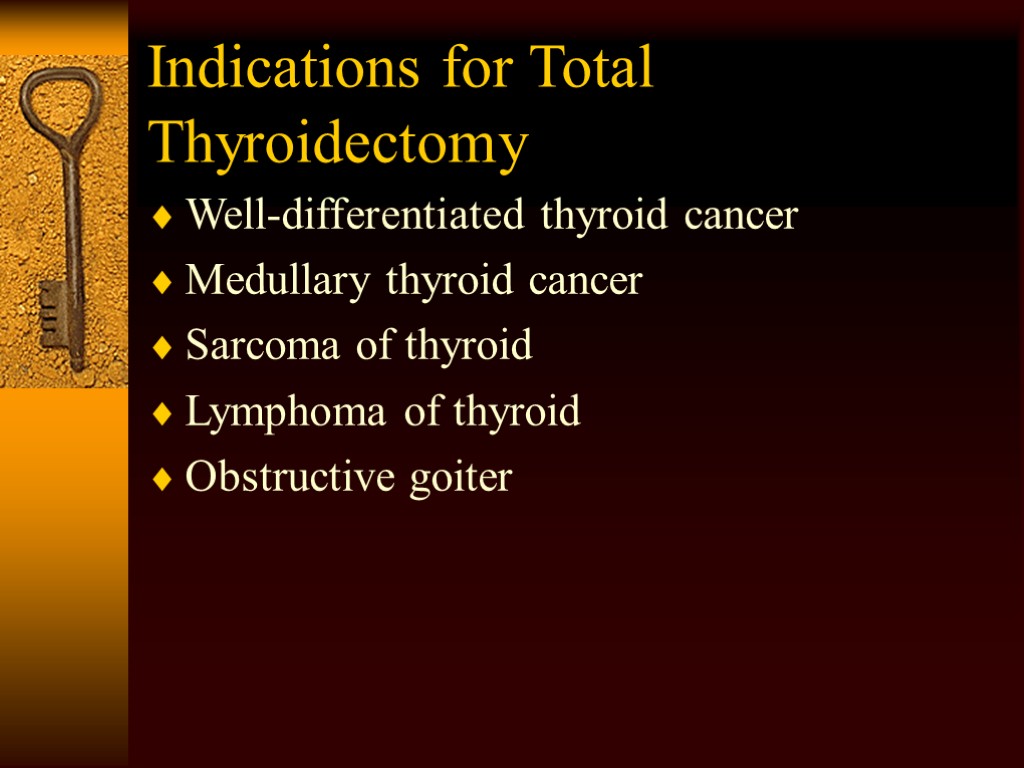 Indications for Total Thyroidectomy

♦ Well-differentiated thyroid cancer
♦ Medullary thyroid cancer
♦ Sarcoma of thyroid
♦ Lymphoma of thyroid
♦ Obstructive goiter